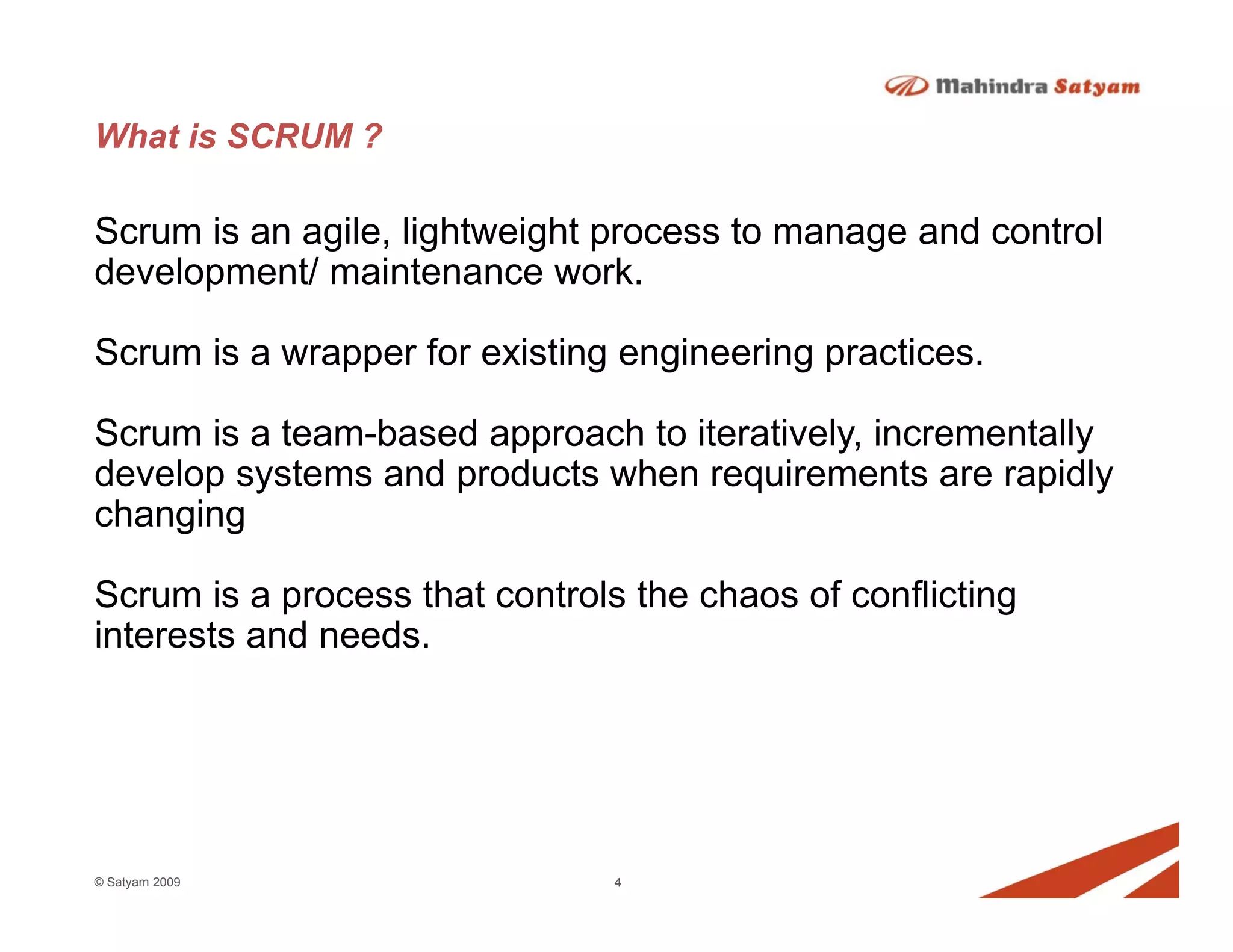 Mahindra Satyam

What is SCRUM ?

Scrum is an agile, lightweight process to manage and control development/ maintenance work.

Scrum is a wrapper for existing engineering practices.

Scrum is a team-based approach to iteratively, incrementally develop systems and products when requirements are rapidly changing

Scrum is a process that controls the chaos of conflicting interests and needs.

© Satyam 2009

4